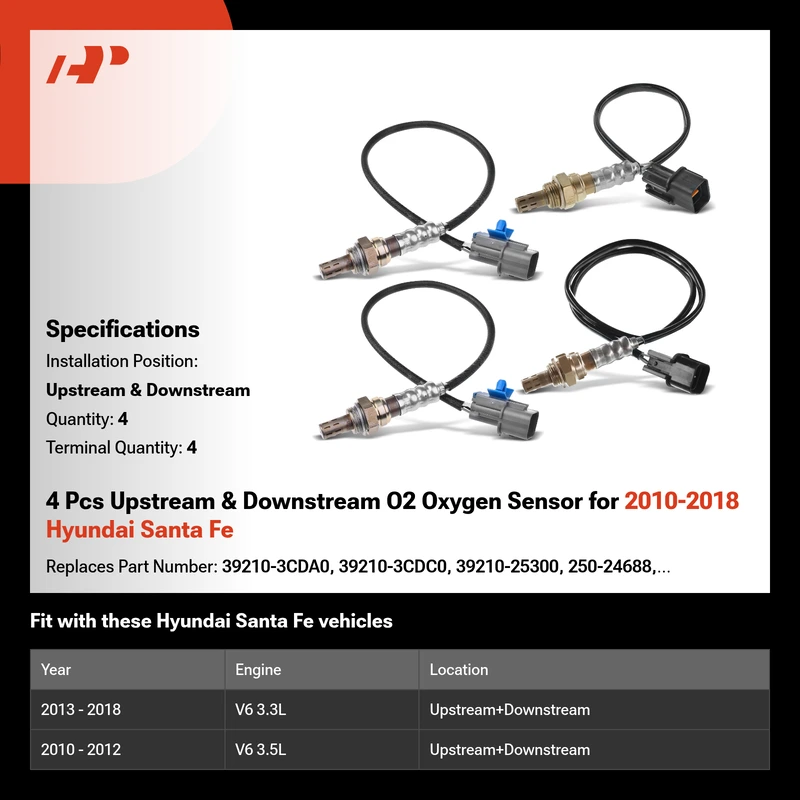 Specifications

Installation Position:

Upstream & Downstream

Quantity: 4

Terminal Quantity: 4

4 Pcs Upstream & Downstream O2 Oxygen Sensor for 2010-2018 Hyundai Santa Fe

Replaces Part Number: 39210-3CDA0, 39210-3CDC0, 39210-25300, 250-24688,...

Fit with these Hyundai Santa Fe vehicles

| Year | Engine | Location |
|---|---|---|
| 2013 - 2018 | V6 3.3L | Upstream+Downstream |
| 2010 - 2012 | V6 3.5L | Upstream+Downstream |